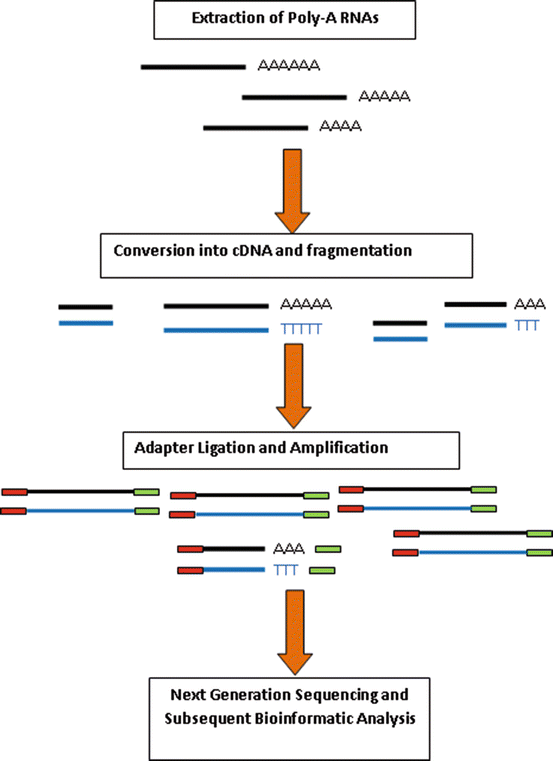 Extraction of Poly-A RNAs

AAAAAA

AAAAA

AAAA

Conversion into cDNA and fragmentation

AAAAA

TTTTT

AAA

TTT

Adapter Ligation and Amplification

AAA

TTT

Next Generation Sequencing and Subsequent Bioinformatic Analysis